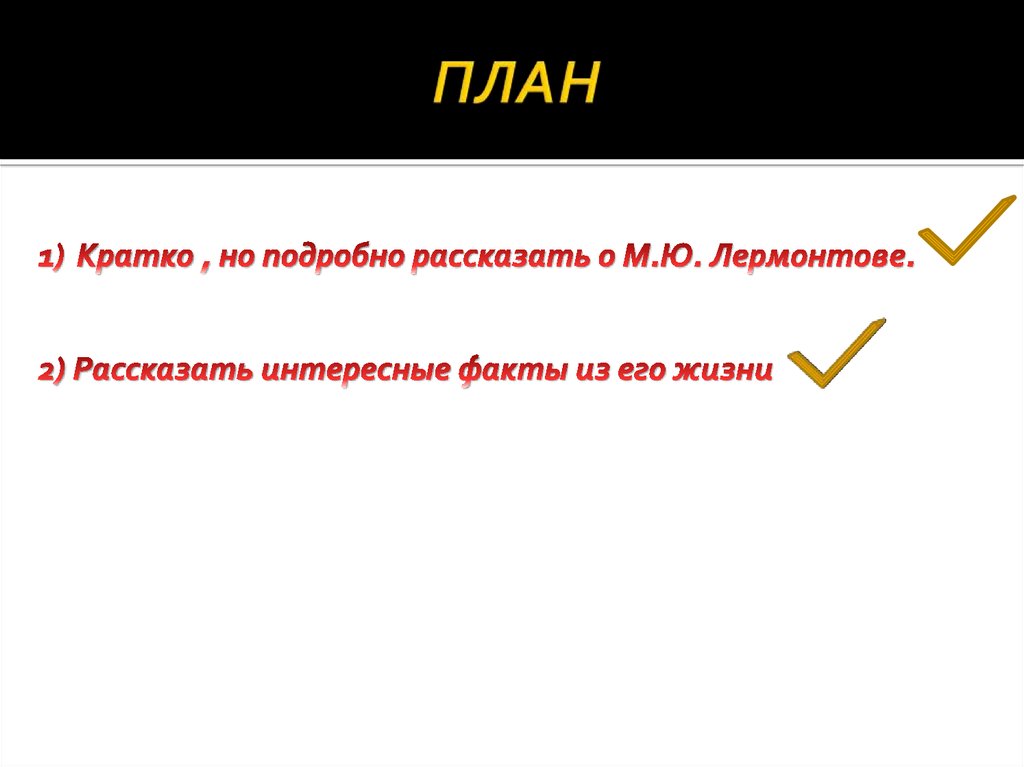 ПЛАН

1) Кратко , но подробно рассказать о М.Ю. Лермонтове.

2) Рассказать интересные факты из его жизни